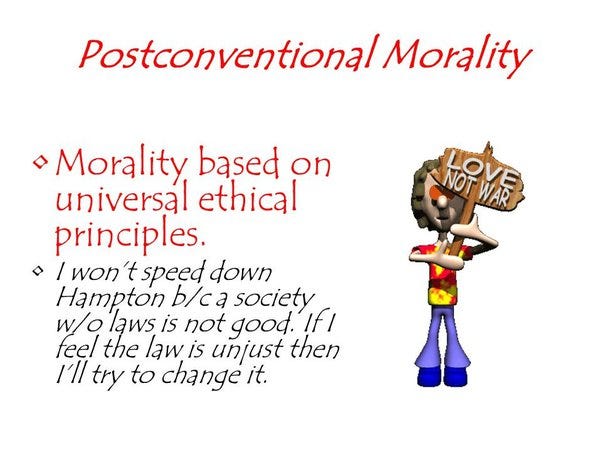 Postconventional Morality

◇ Morality based on universal ethical principles.

◇ I won't speed down Hampton b/c a society w/o laws is not good. If I feel the law is unjust then I'll try to change it.

LOVE NOT WAR